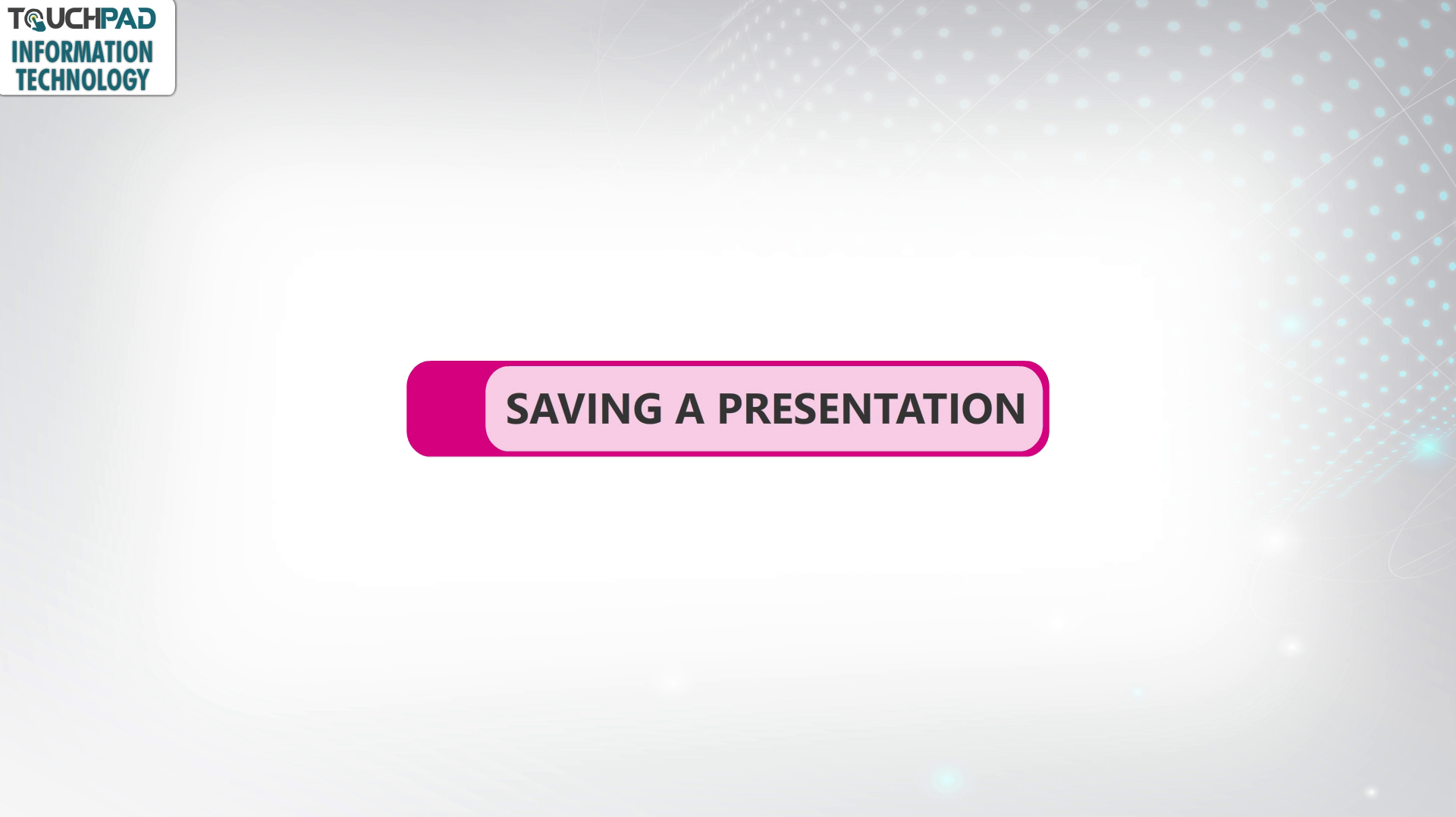 TOUCHPAD
INFORMATION TECHNOLOGY

SAVING A PRESENTATION